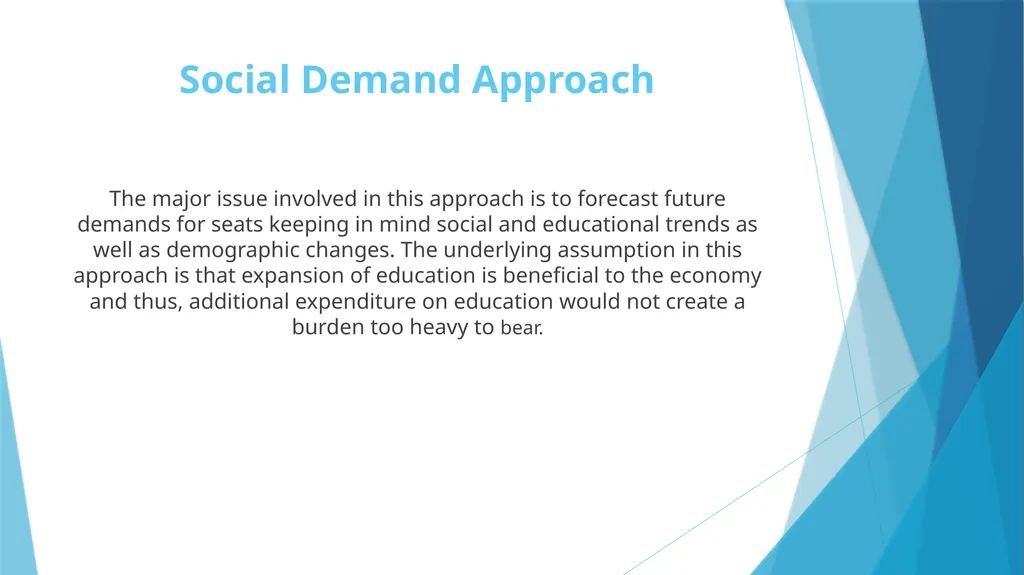 Social Demand Approach

The major issue involved in this approach is to forecast future demands for seats keeping in mind social and educational trends as well as demographic changes. The underlying assumption in this approach is that expansion of education is beneficial to the economy and thus, additional expenditure on education would not create a burden too heavy to bear.